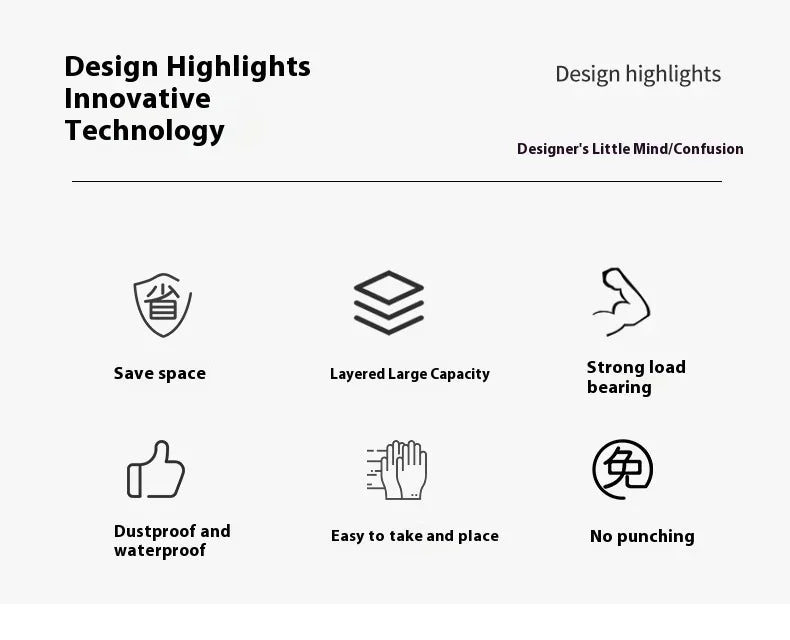 Design Highlights
Innovative
Technology

Design highlights

Designer's Little Mind/Confusion

省

Save space

Layered Large Capacity

Strong load bearing

Dustproof and waterproof

Easy to take and place

免

No punching